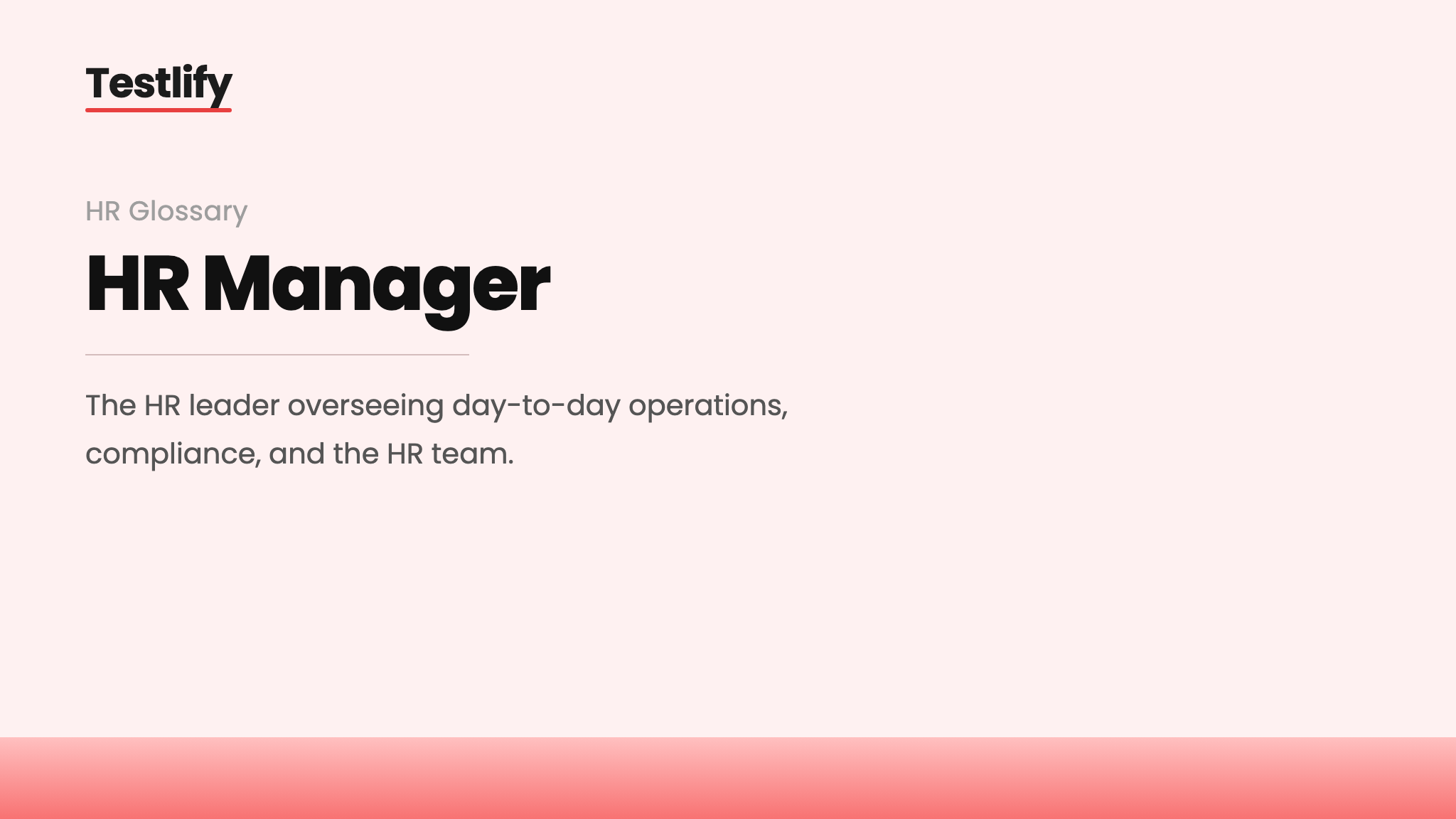 Testlify

HR Glossary

HR Manager

The HR leader overseeing day-to-day operations, compliance, and the HR team.